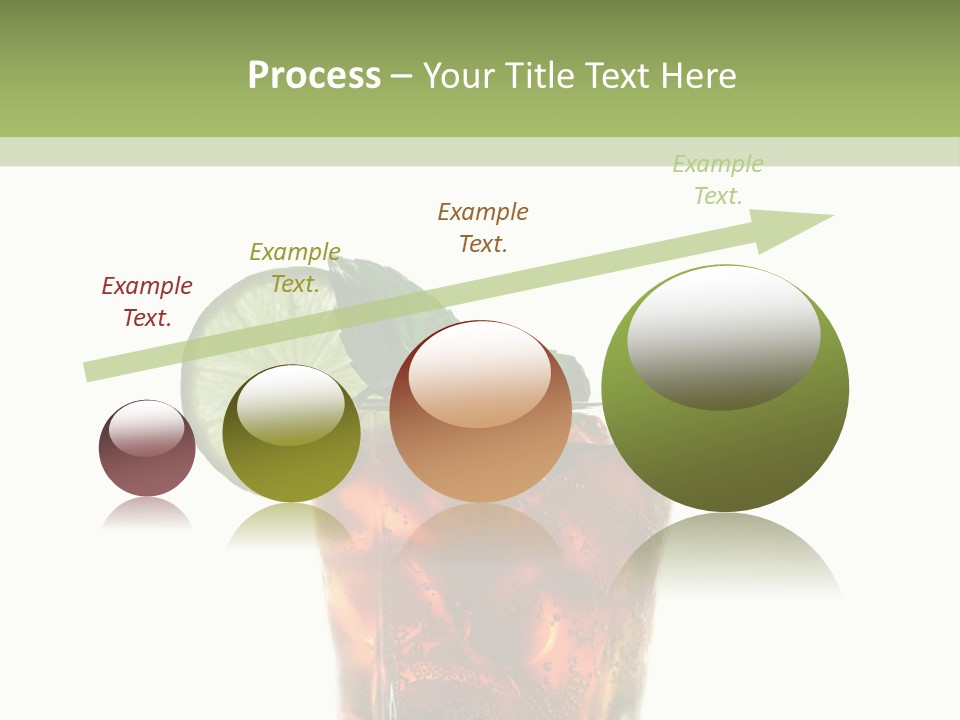 Process – Your Title Text Here

Example Text.

Example Text.

Example Text.

Example Text.